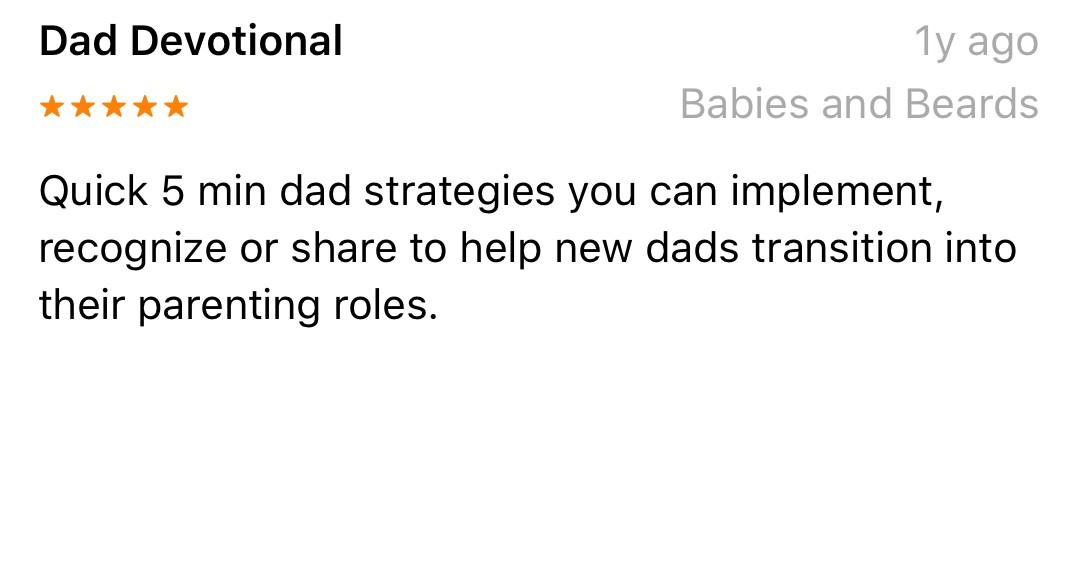 Dad Devotional
1y ago
★★★★★
Babies and Beards

Quick 5 min dad strategies you can implement, recognize or share to help new dads transition into their parenting roles.